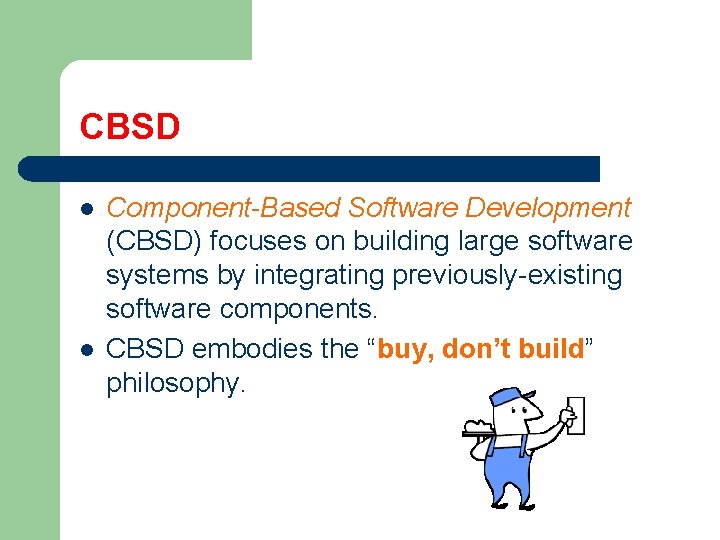 CBSD

- Component-Based Software Development (CBSD) focuses on building large software systems by integrating previously-existing software components.
- CBSD embodies the “buy, don’t build” philosophy.